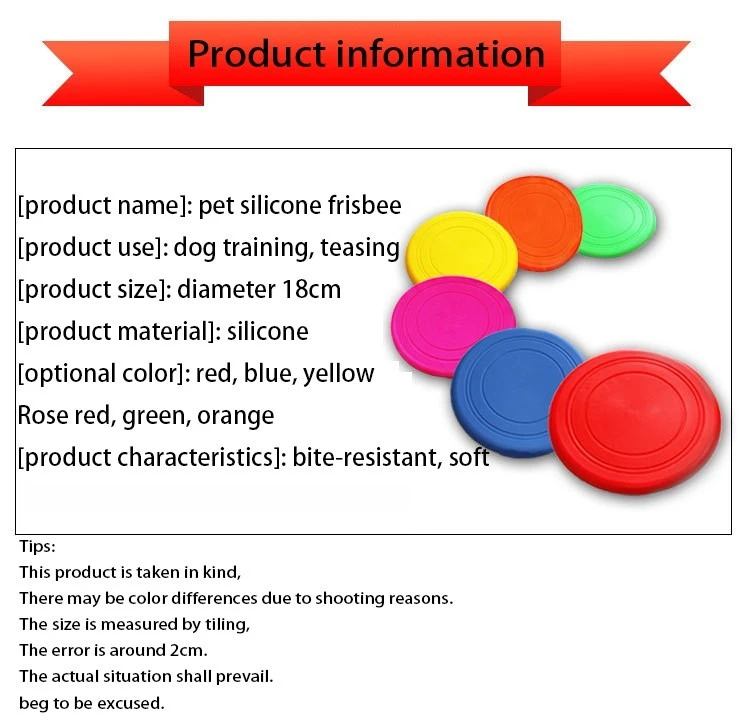 Product information

[product name]: pet silicone frisbee
[product use]: dog training, teasing
[product size]: diameter 18cm
[product material]: silicone
[optional color]: red, blue, yellow
Rose red, green, orange
[product characteristics]: bite-resistant, soft

Tips:
This product is taken in kind,
There may be color differences due to shooting reasons.
The size is measured by tiling,
The error is around 2cm.
The actual situation shall prevail.
beg to be excused.